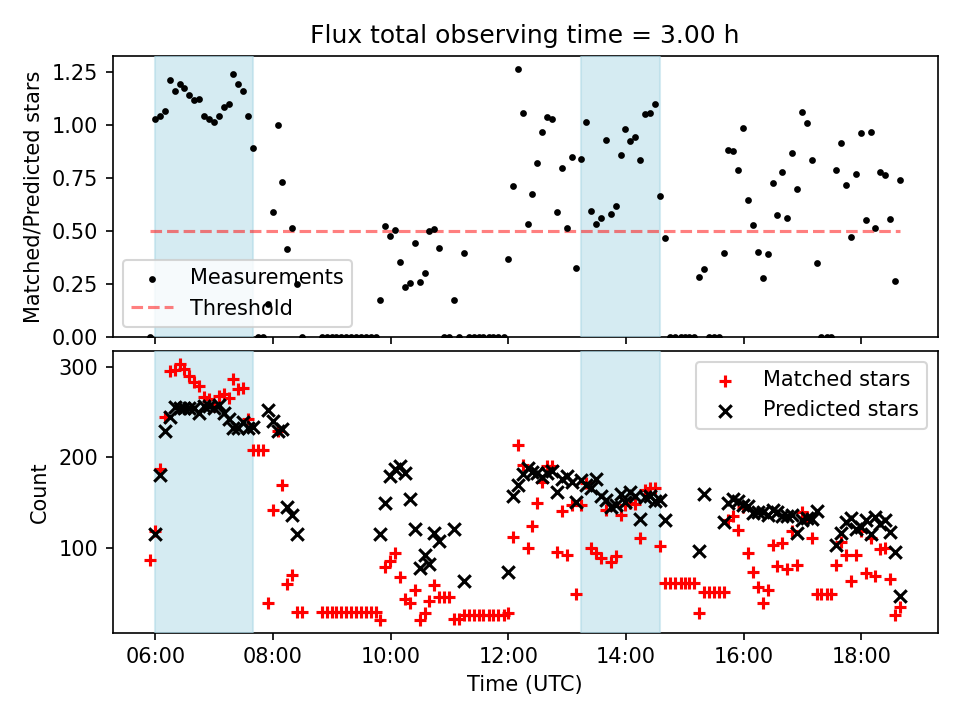 Flux total observing time = 3.00 h

Matched/Predicted stars

1.25
1.00
0.75
0.50
0.25
0.00

Measurements
Threshold

Count

300
200
100

Matched stars
Predicted stars

06:00
08:00
10:00
12:00
14:00
16:00
18:00

Time (UTC)